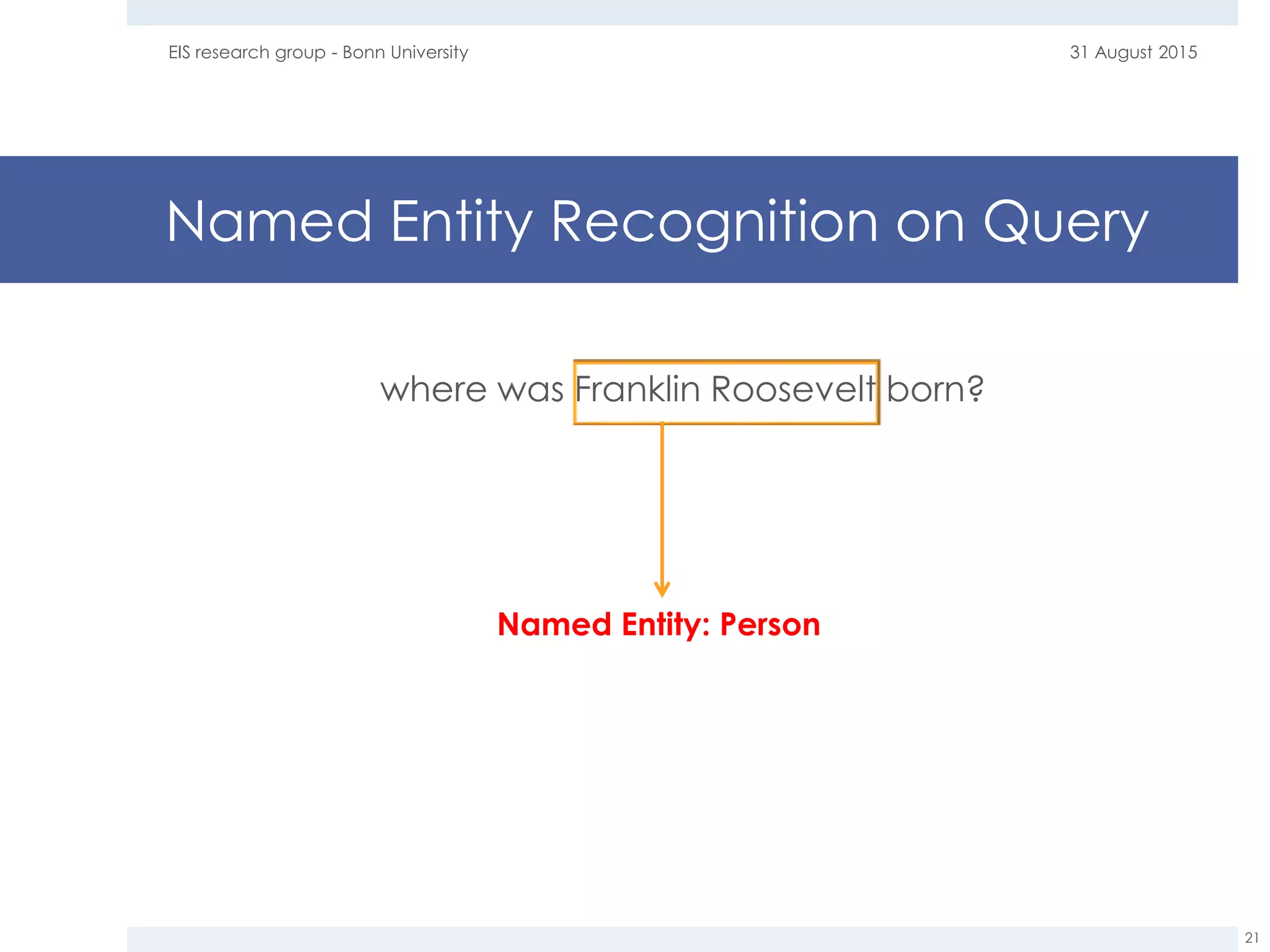 EIS research group - Bonn University

31 August 2015

Named Entity Recognition on Query

where was Franklin Roosevelt born?

Named Entity: Person

21